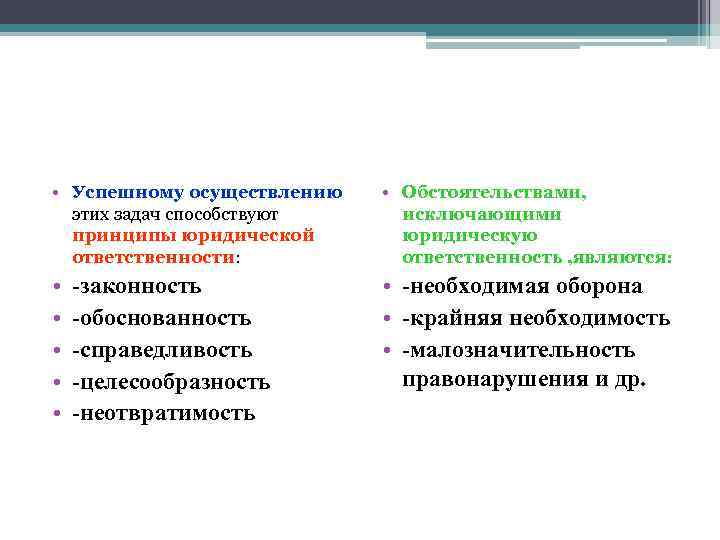 • Успешному осуществлению этих задач способствуют принципы юридической ответственности:
• -законность
• -обоснованность
• -справедливость
• -целесообразность
• -неотвратимость

• Обстоятельствами, исключающими юридическую ответственность ,являются:
• -необходимая оборона
• -крайняя необходимость
• -малозначительность правонарушения и др.